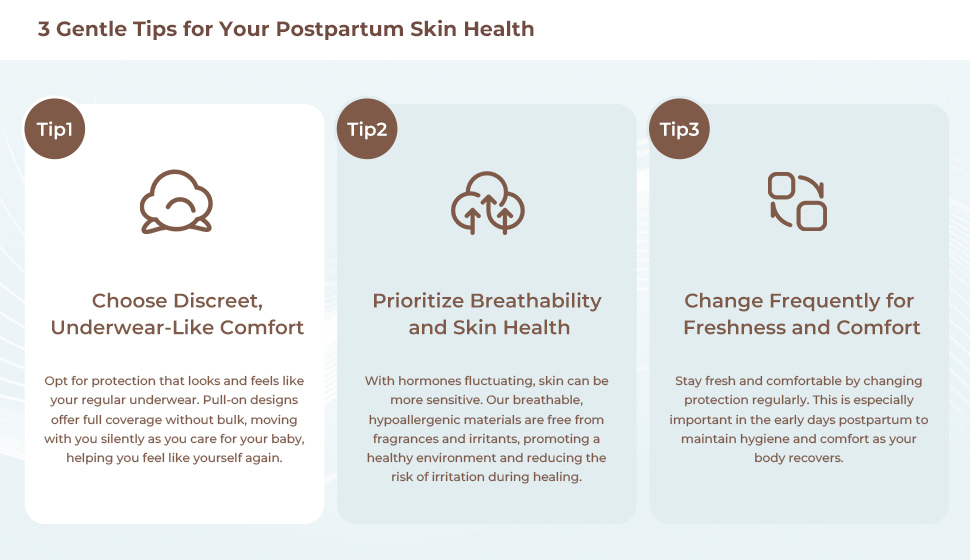 3 Gentle Tips for Your Postpartum Skin Health

Tip1

Choose Discreet, Underwear-Like Comfort

Opt for protection that looks and feels like your regular underwear. Pull-on designs offer full coverage without bulk, moving with you silently as you care for your baby, helping you feel like yourself again.

Tip2

Prioritize Breathability and Skin Health

With hormones fluctuating, skin can be more sensitive. Our breathable, hypoallergenic materials are free from fragrances and irritants, promoting a healthy environment and reducing the risk of irritation during healing.

Tip3

Change Frequently for Freshness and Comfort

Stay fresh and comfortable by changing protection regularly. This is especially important in the early days postpartum to maintain hygiene and comfort as your body recovers.